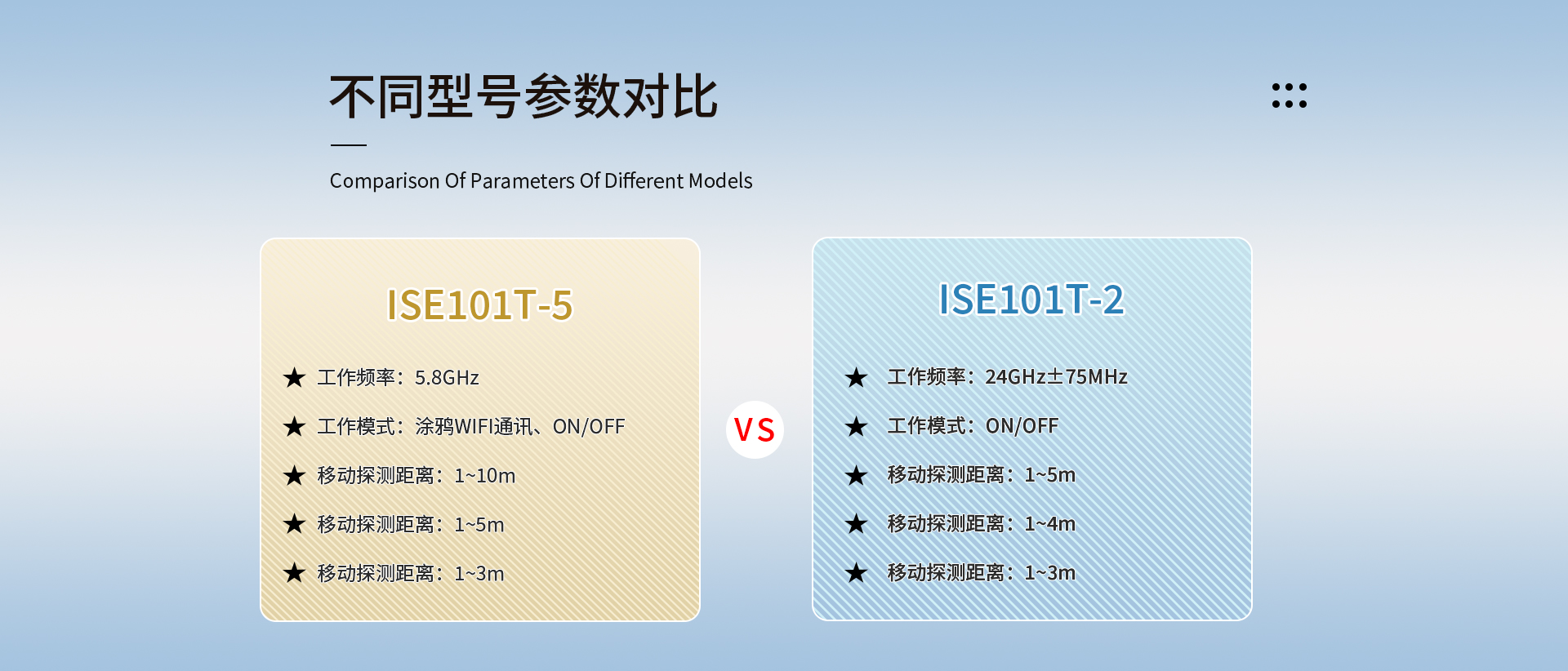 不同型号参数对比

Comparison Of Parameters Of Different Models

ISE101T-5

★ 工作频率：5.8GHz

★ 工作模式：涂鸦WIFI通讯、ON/OFF

★ 移动探测距离：1~10m

★ 移动探测距离：1~5m

★ 移动探测距离：1~3m

VS

ISE101T-2

★ 工作频率：24GHz±75MHz

★ 工作模式：ON/OFF

★ 移动探测距离：1~5m

★ 移动探测距离：1~4m

★ 移动探测距离：1~3m